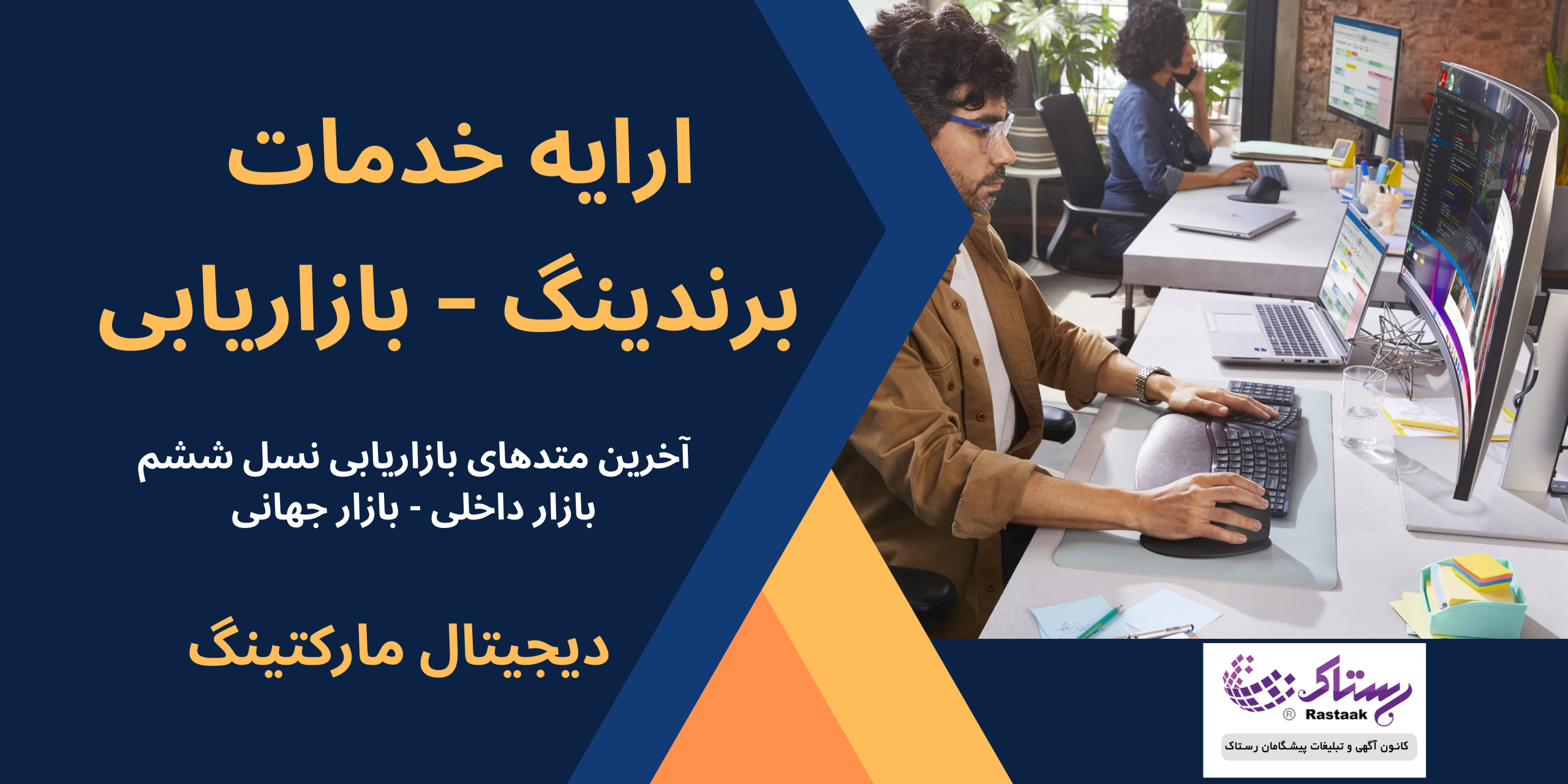 ارایه خدمات
برندینگ - بازاریابی

آخرین متدهای بازاریابی نسل ششم
بازار داخلی - بازار جهانی

دیجیتال مارکتینگ

رستاک
® Rastaak
کانون آگهی و تبلیغات پیشگامان رستاک